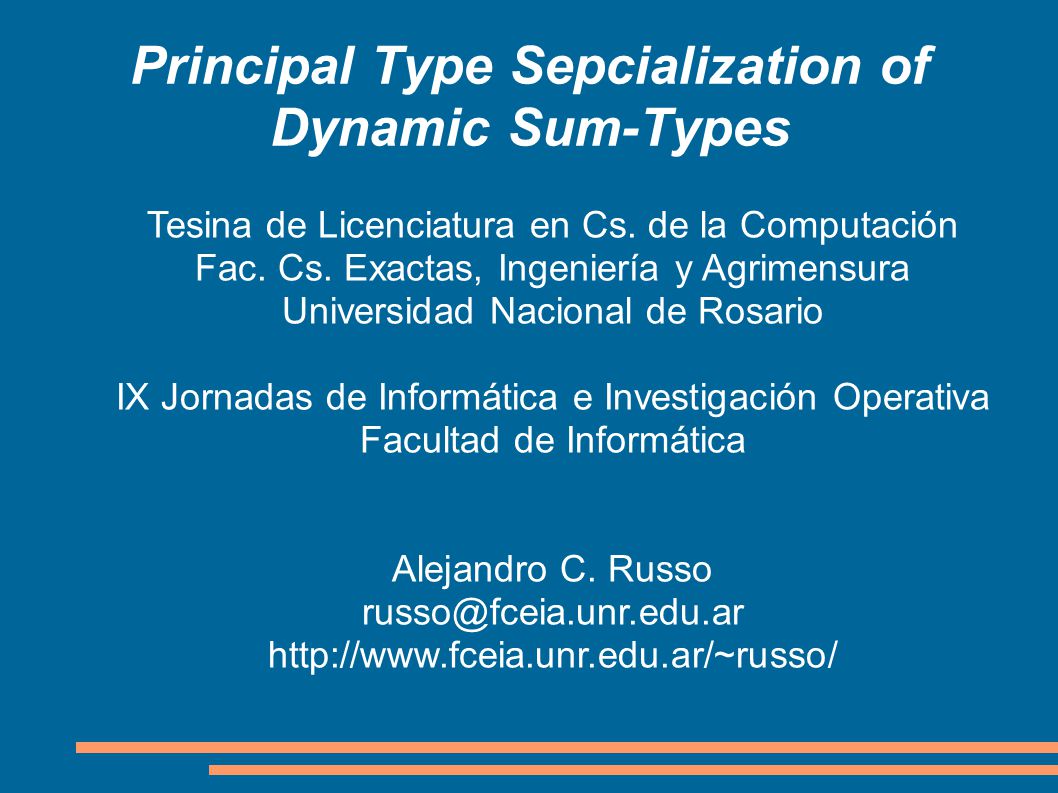 Principal Type Sepcialization of Dynamic Sum-Types

Tesina de Licenciatura en Cs. de la Computación
Fac. Cs. Exactas, Ingeniería y Agrimensura
Universidad Nacional de Rosario

IX Jornadas de Informática e Investigación Operativa
Facultad de Informática

Alejandro C. Russo
russo@fceia.unr.edu.ar
http://www.fceia.unr.edu.ar/~russo/